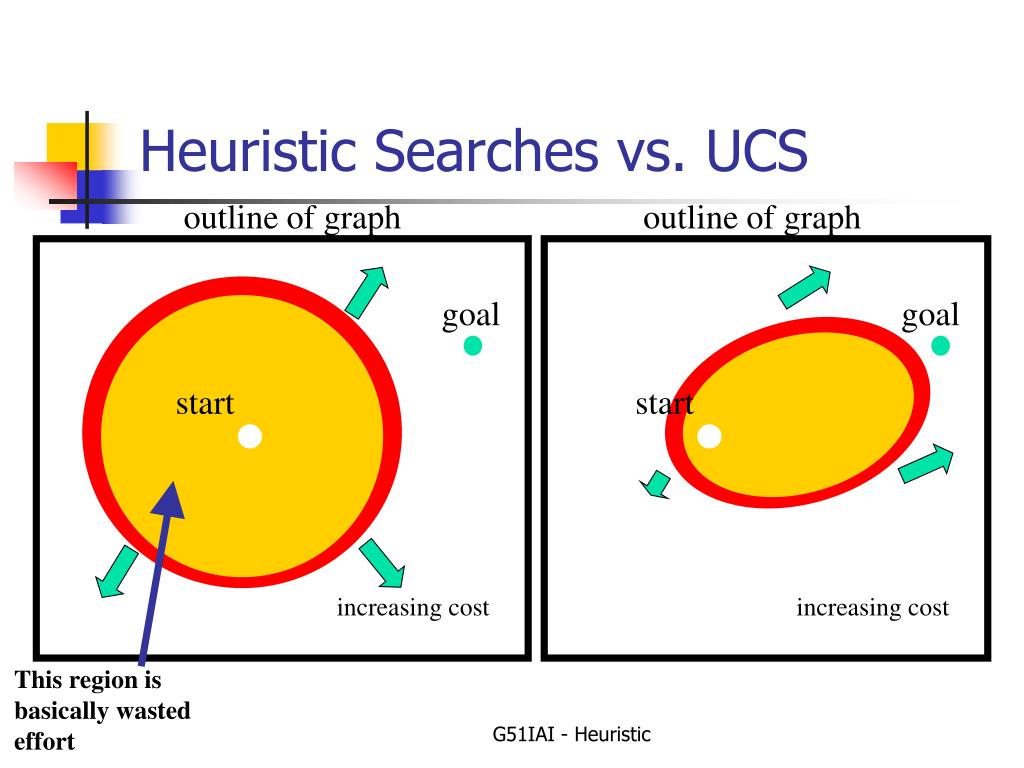 Heuristic Searches vs. UCS

outline of graph

goal

start

increasing cost

This region is basically wasted effort

outline of graph

goal

start

increasing cost

G51IAI - Heuristic